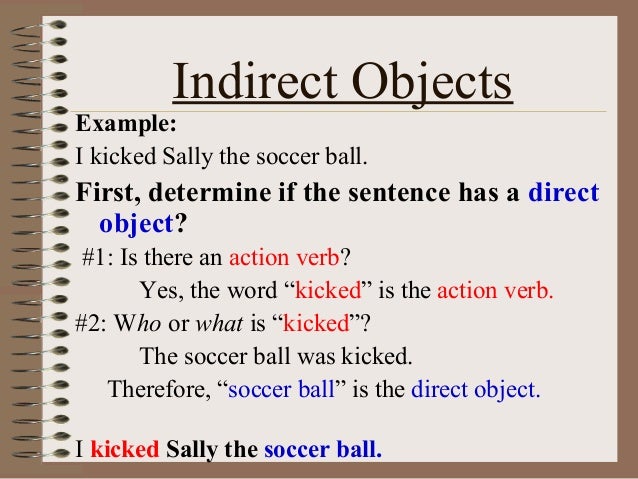 Indirect Objects

Example:

I kicked Sally the soccer ball.

First, determine if the sentence has a direct object?

#1: Is there an action verb?

Yes, the word “kicked” is the action verb.

#2: Who or what is “kicked”?

The soccer ball was kicked.

Therefore, “soccer ball” is the direct object.

I kicked Sally the soccer ball.